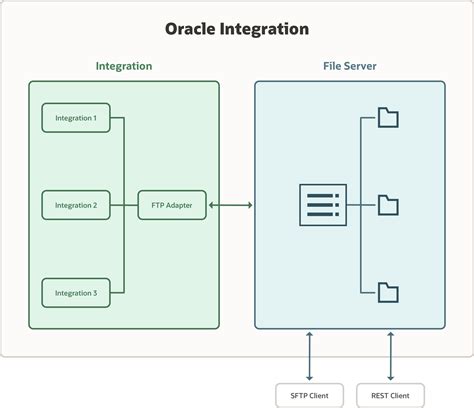 Oracle Integration

Integration

Integration 1

Integration 2

Integration 3

FTP Adapter

File Server

SFTP Client

REST Client